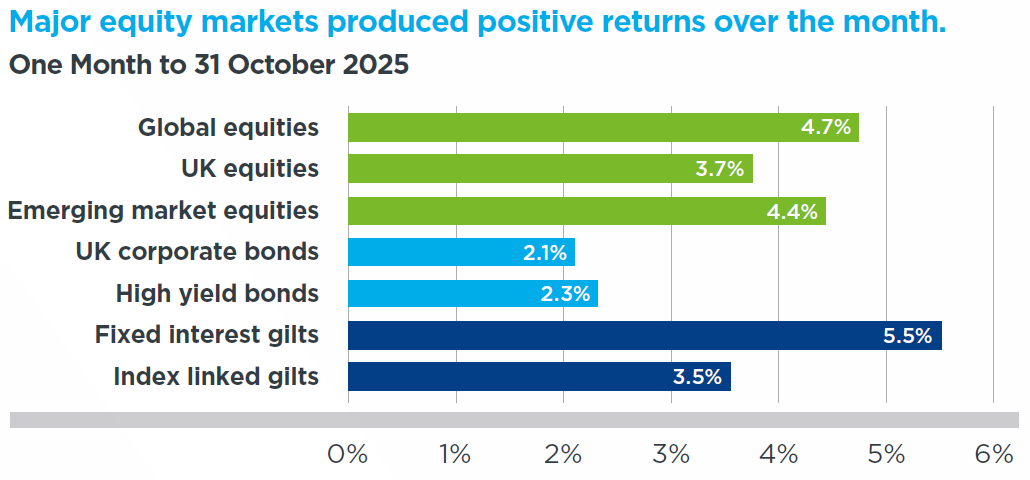 Major equity markets produced positive returns over the month.

One Month to 31 October 2025

Global equities 4.7%
UK equities 3.7%
Emerging market equities 4.4%
UK corporate bonds 2.1%
High yield bonds 2.3%
Fixed interest gilts 5.5%
Index linked gilts 3.5%

0% 1% 2% 3% 4% 5% 6%